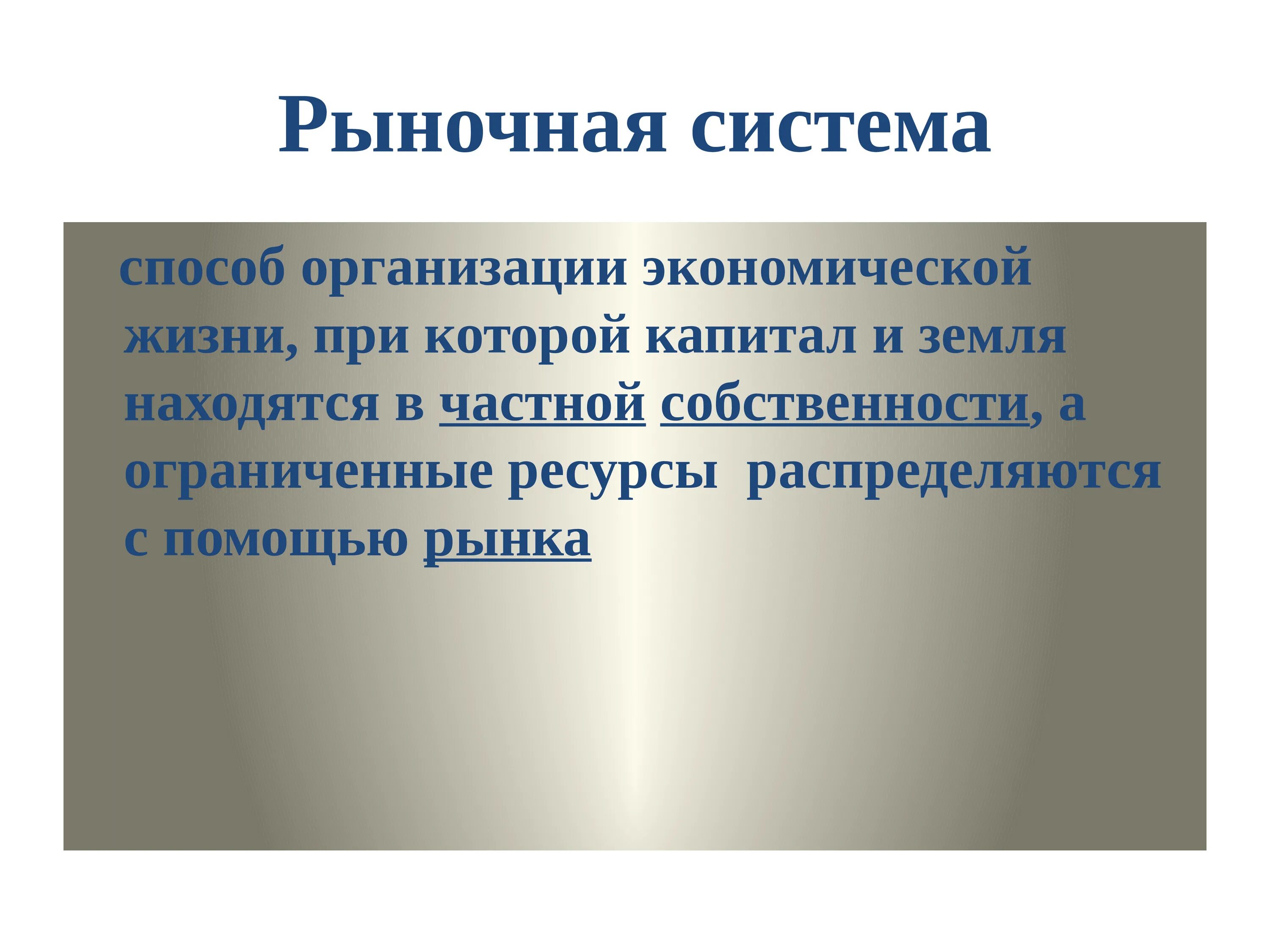 Рыночная система

способ организации экономической жизни, при которой капитал и земля находятся в частной собственности, а ограниченные ресурсы распределяются с помощью рынка